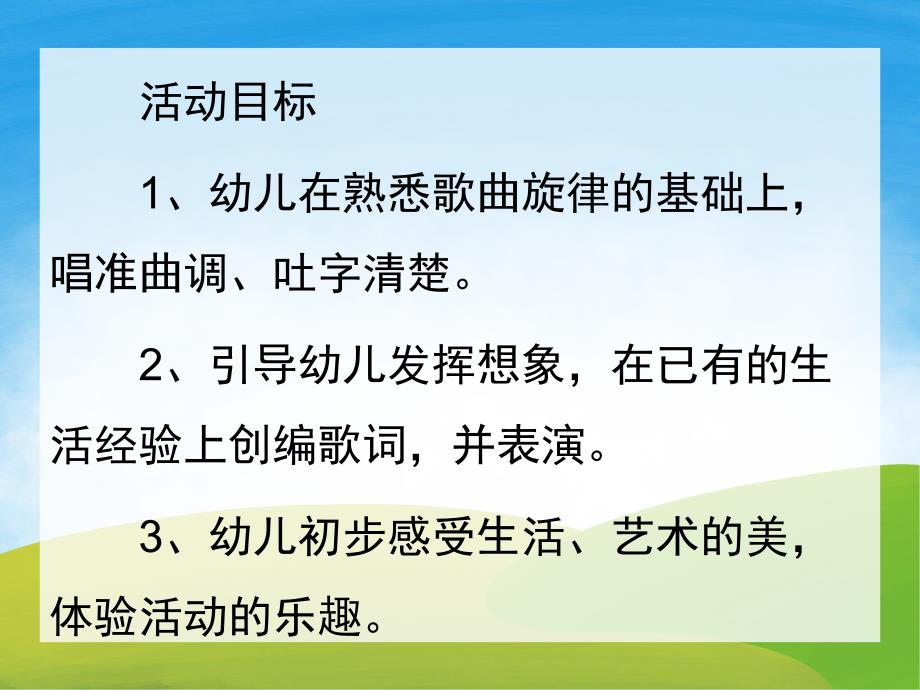 活动目标

1、幼儿在熟悉歌曲旋律的基础上，唱准曲调、吐字清楚。

2、引导幼儿发挥想象，在已有的生活经验上创编歌词，并表演。

3、幼儿初步感受生活、艺术的美，体验活动的乐趣。